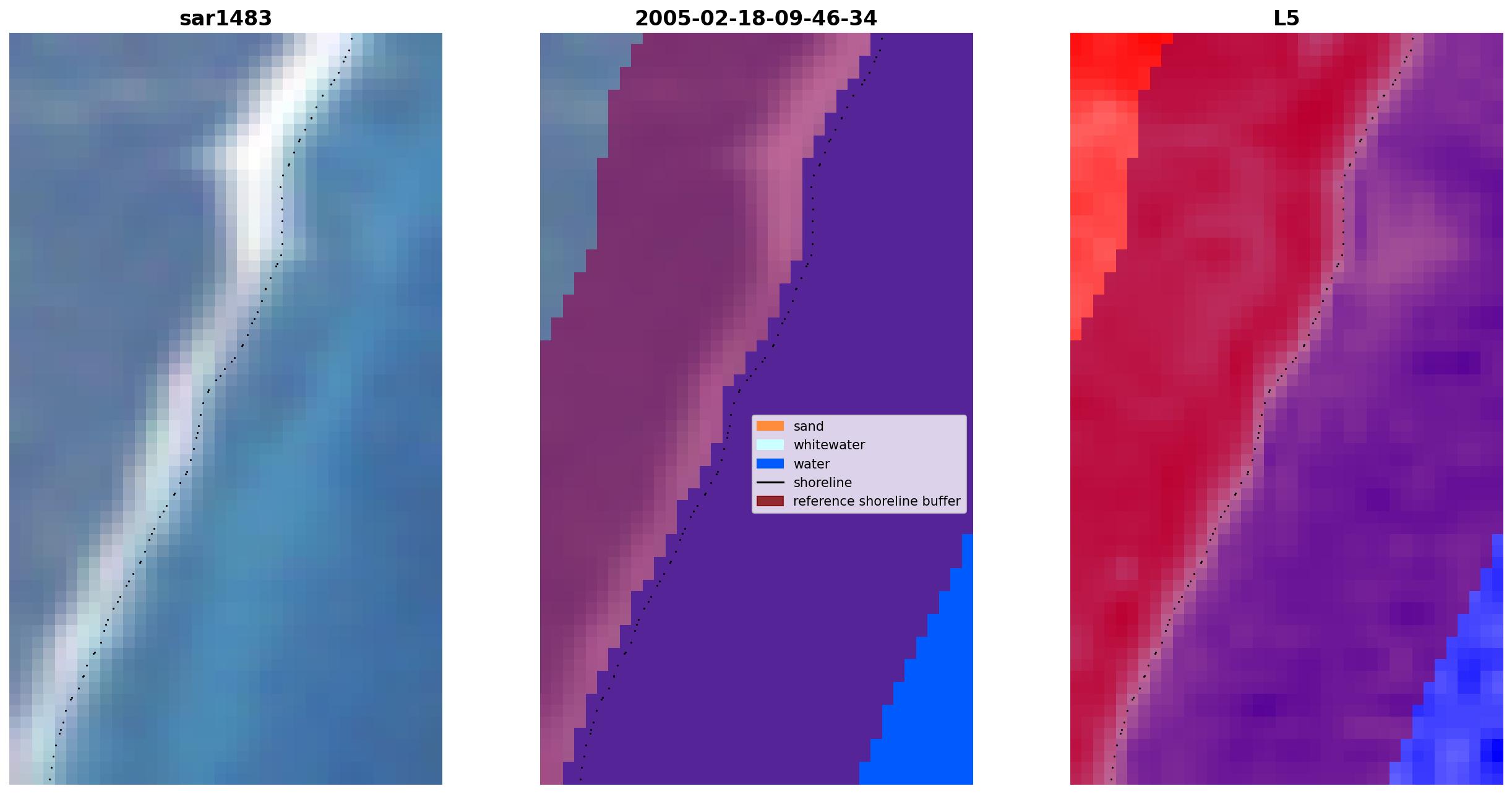 sar1483

2005-02-18-09-46-34

sand
whitewater
water
shoreline
reference shoreline buffer

L5